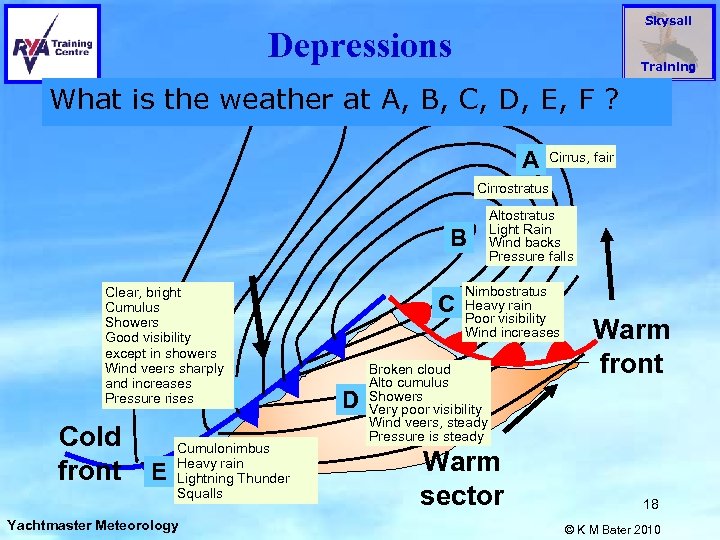 RYA Training Centre

Depressions

Skysail Training

What is the weather at A, B, C, D, E, F ?

A Cirrus, fair

Cirrostratus

B

Altostratus
Light Rain
Wind backs
Pressure falls

C

Nimbostratus
Heavy rain
Poor visibility
Wind increases

Warm front

Clear, bright
Cumulus
Showers
Good visibility except in showers
Wind veers sharply and increases
Pressure rises

D

Broken cloud
Alto cumulus
Showers
Very poor visibility
Wind veers, steady
Pressure is steady

Cold front

E

Cumulonimbus
Heavy rain
Lightning Thunder
Squalls

Warm sector

18

Yachtmaster Meteorology

© K M Bater 2010